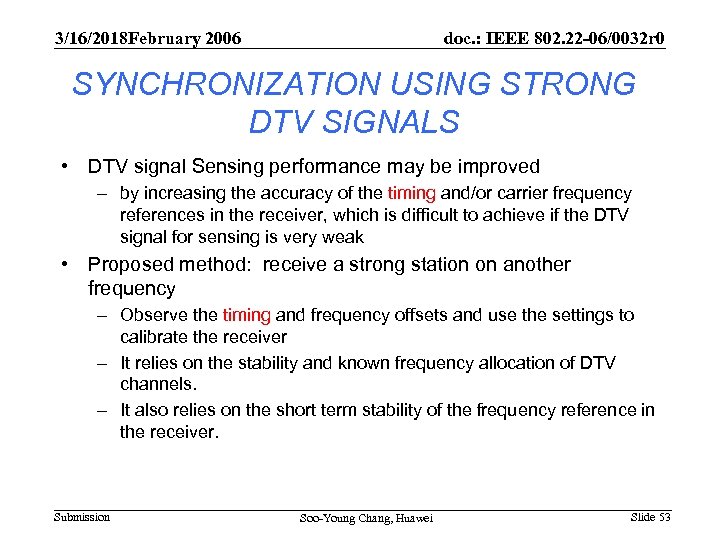 3/16/2018February 2006

doc.: IEEE 802.22-06/0032r0

SYNCHRONIZATION USING STRONG DTV SIGNALS

• DTV signal Sensing performance may be improved
– by increasing the accuracy of the timing and/or carrier frequency references in the receiver, which is difficult to achieve if the DTV signal for sensing is very weak

• Proposed method: receive a strong station on another frequency
– Observe the timing and frequency offsets and use the settings to calibrate the receiver
– It relies on the stability and known frequency allocation of DTV channels.
– It also relies on the short term stability of the frequency reference in the receiver.

Submission

Soo-Young Chang, Huawei

Slide 53